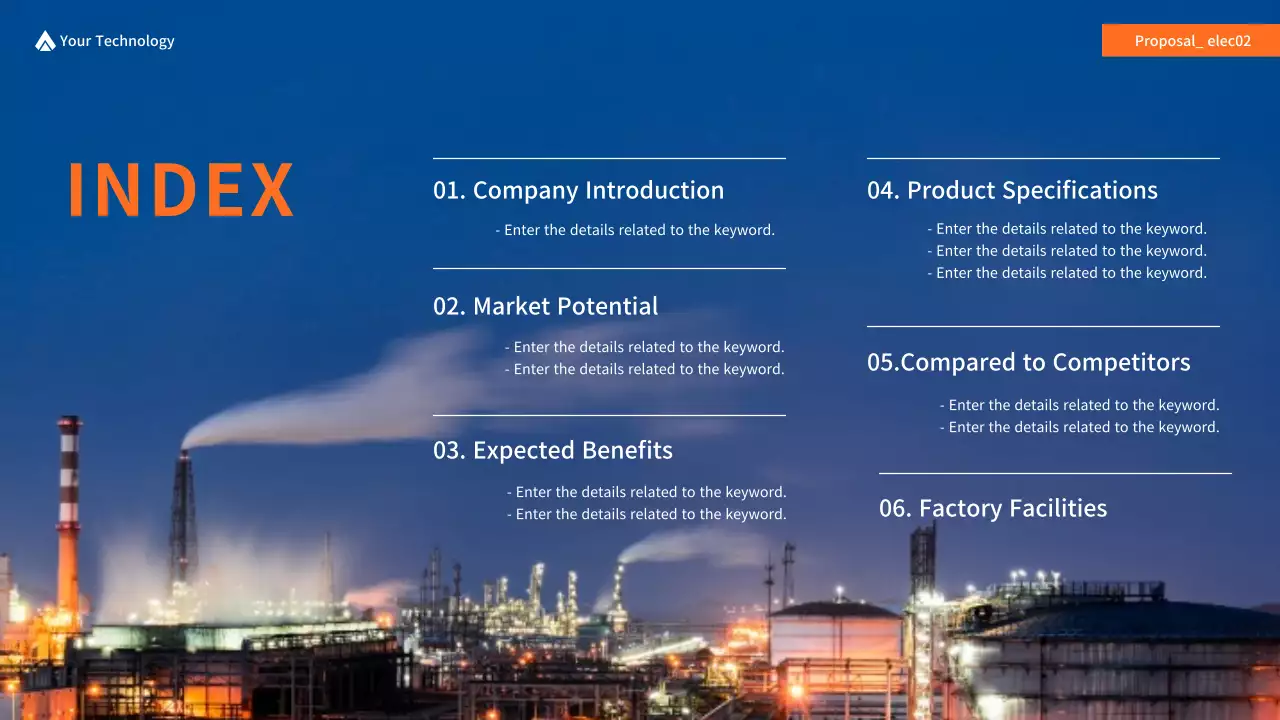 Your Technology

Proposal_ elec02

INDEX

01. Company Introduction

- Enter the details related to the keyword.

02. Market Potential

- Enter the details related to the keyword.
- Enter the details related to the keyword.

03. Expected Benefits

- Enter the details related to the keyword.
- Enter the details related to the keyword.

04. Product Specifications

- Enter the details related to the keyword.
- Enter the details related to the keyword.
- Enter the details related to the keyword.

05.Compared to Competitors

- Enter the details related to the keyword.
- Enter the details related to the keyword.

06. Factory Facilities